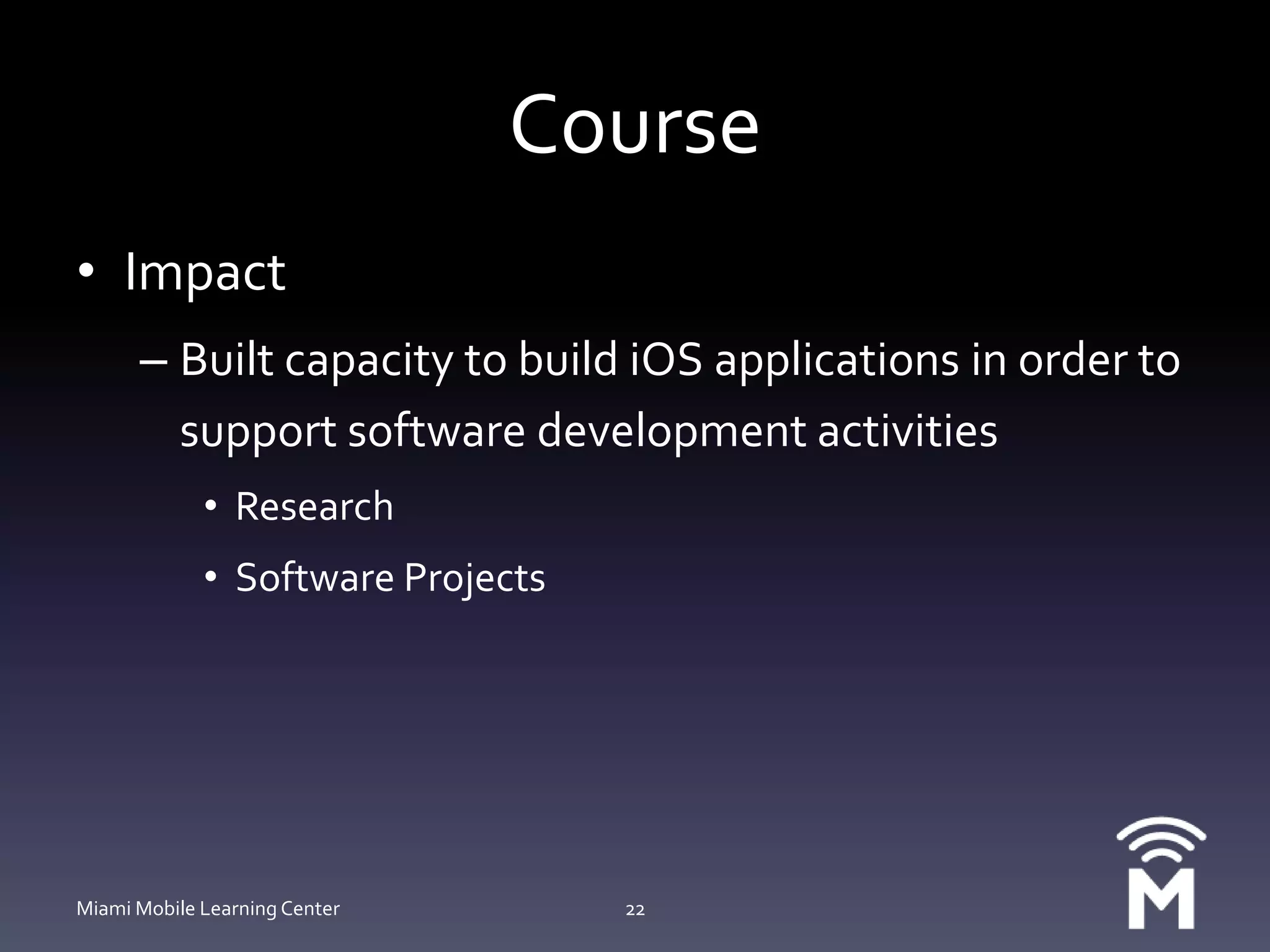 Course

• Impact

– Built capacity to build iOS applications in order to support software development activities

• Research

• Software Projects

Miami Mobile Learning Center

22

M